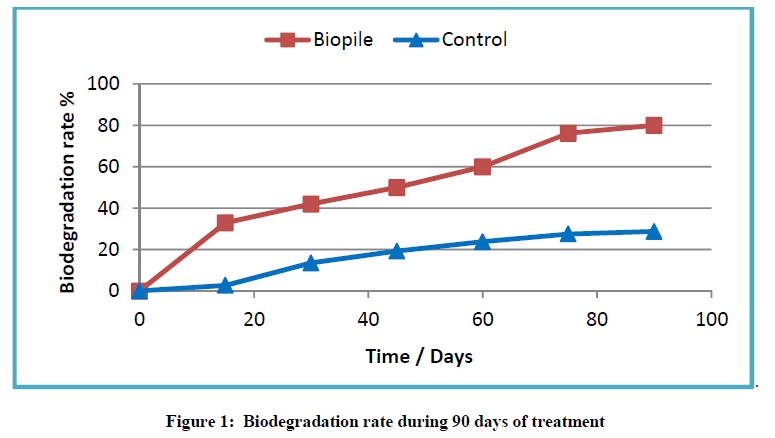 Biopile
Control

Biodegradation rate %

100
80
60
40
20
0

0
20
40
60
80
100

Time / Days

Figure 1: Biodegradation rate during 90 days of treatment